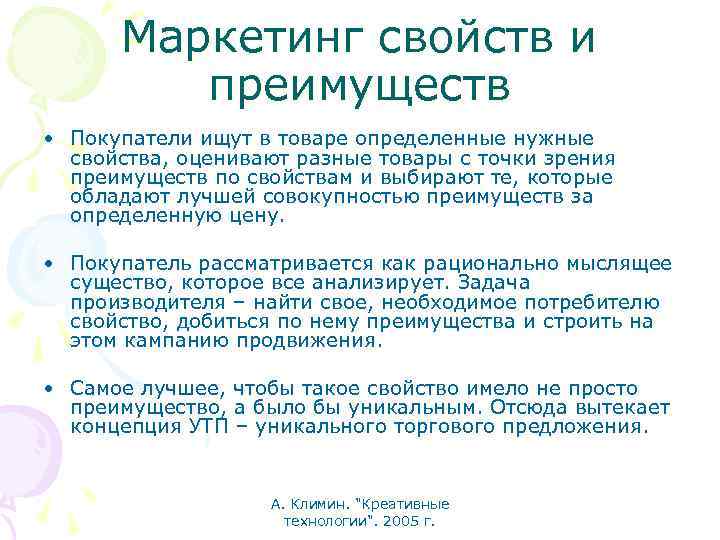 Маркетинг свойств и преимуществ

• Покупатели ищут в товаре определенные нужные свойства, оценивают разные товары с точки зрения преимуществ по свойствам и выбирают те, которые обладают лучшей совокупностью преимуществ за определенную цену.

• Покупатель рассматривается как рационально мыслящее существо, которое все анализирует. Задача производителя – найти свое, необходимое потребителю свойство, добиться по нему преимущества и строить на этом кампанию продвижения.

• Самое лучшее, чтобы такое свойство имело не просто преимущество, а было бы уникальным. Отсюда вытекает концепция УТП – уникального торгового предложения.

А. Климин. "Креативные технологии". 2005 г.